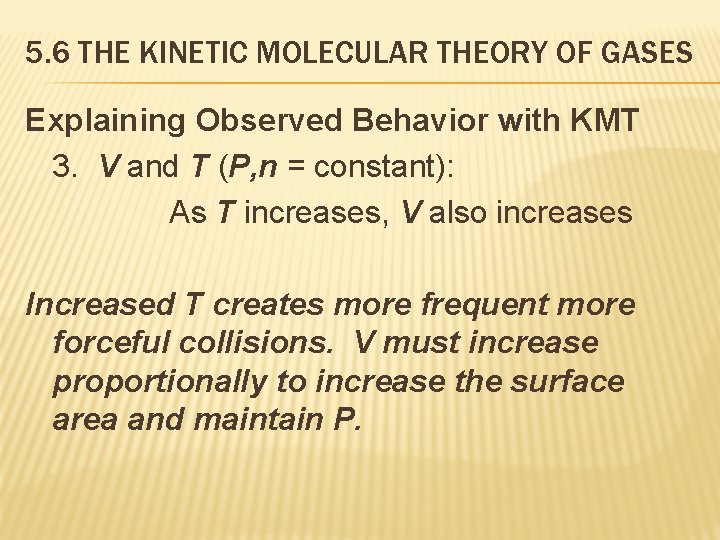 5.6 THE KINETIC MOLECULAR THEORY OF GASES

Explaining Observed Behavior with KMT

3. V and T (P,n = constant):

As T increases, V also increases

Increased T creates more frequent more forceful collisions. V must increase proportionally to increase the surface area and maintain P.